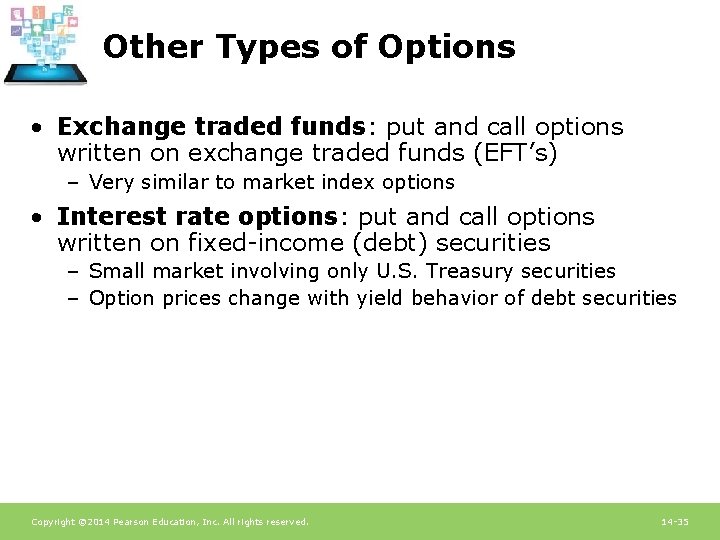 Other Types of Options

• Exchange traded funds: put and call options written on exchange traded funds (EFT's)
– Very similar to market index options

• Interest rate options: put and call options written on fixed-income (debt) securities
– Small market involving only U.S. Treasury securities
– Option prices change with yield behavior of debt securities

Copyright ©2014 Pearson Education, Inc. All rights reserved.

14-35